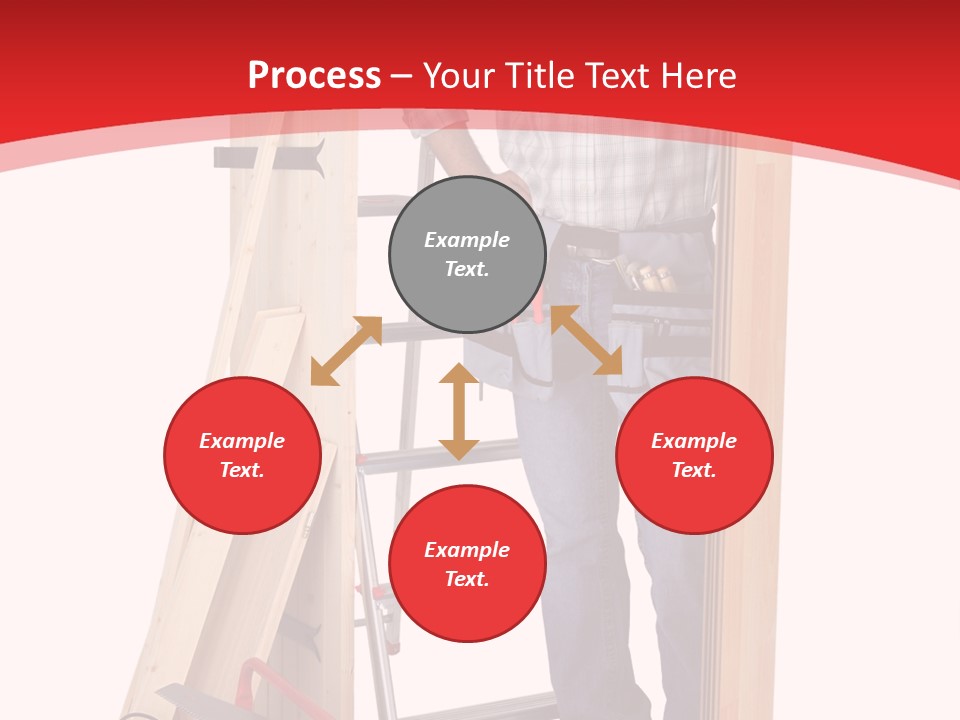 Process – Your Title Text Here

Example Text.

Example Text.

Example Text.

Example Text.